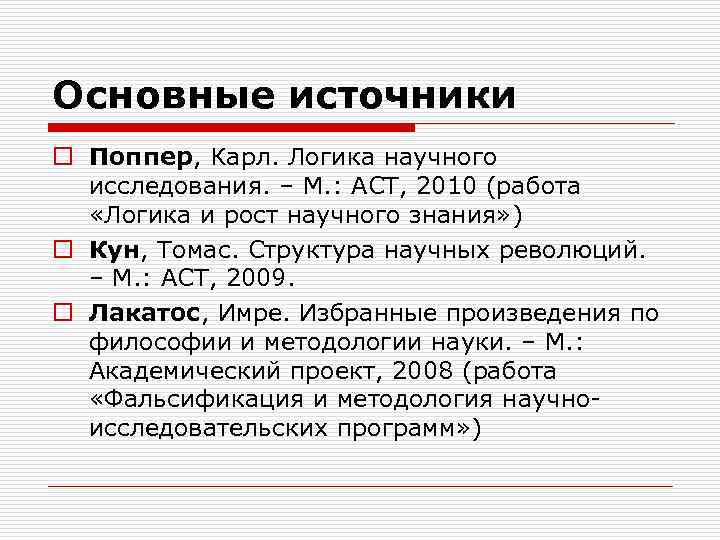 Основные источники

Поппер, Карл. Логика научного исследования. – М.: АСТ, 2010 (работа «Логика и рост научного знания»)

Кун, Томас. Структура научных революций. – М.: АСТ, 2009.

Лакатос, Имре. Избранные произведения по философии и методологии науки. – М.: Академический проект, 2008 (работа «Фальсификация и методология научно-исследовательских программ»)